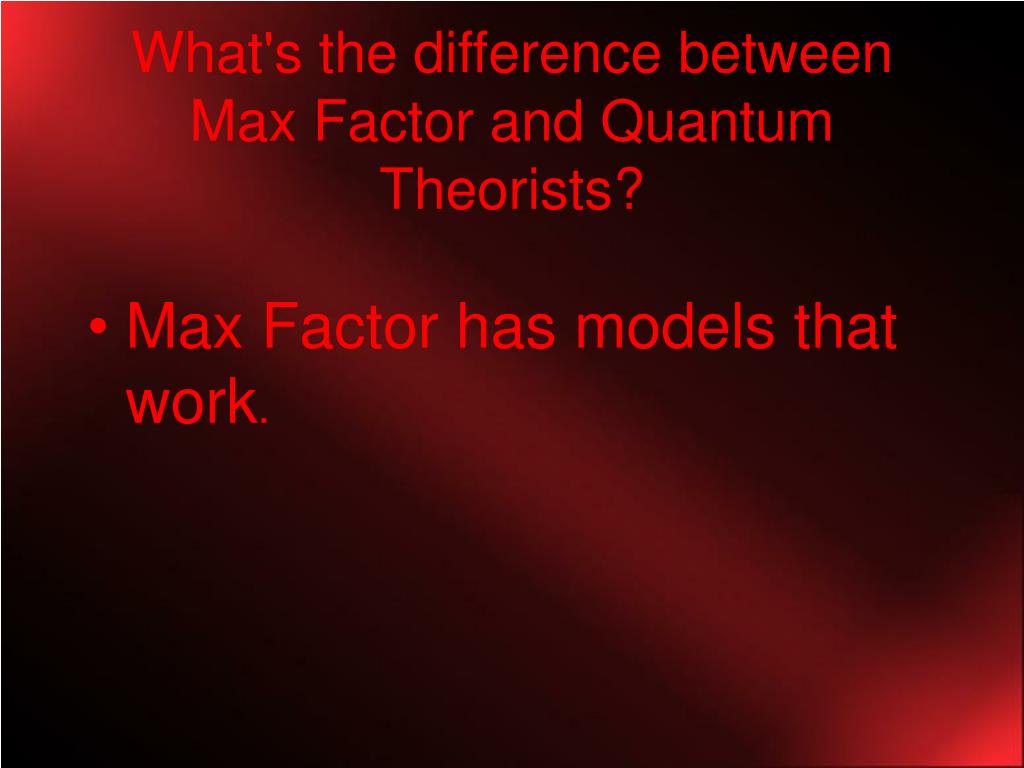 What's the difference between Max Factor and Quantum Theorists?

• Max Factor has models that work.